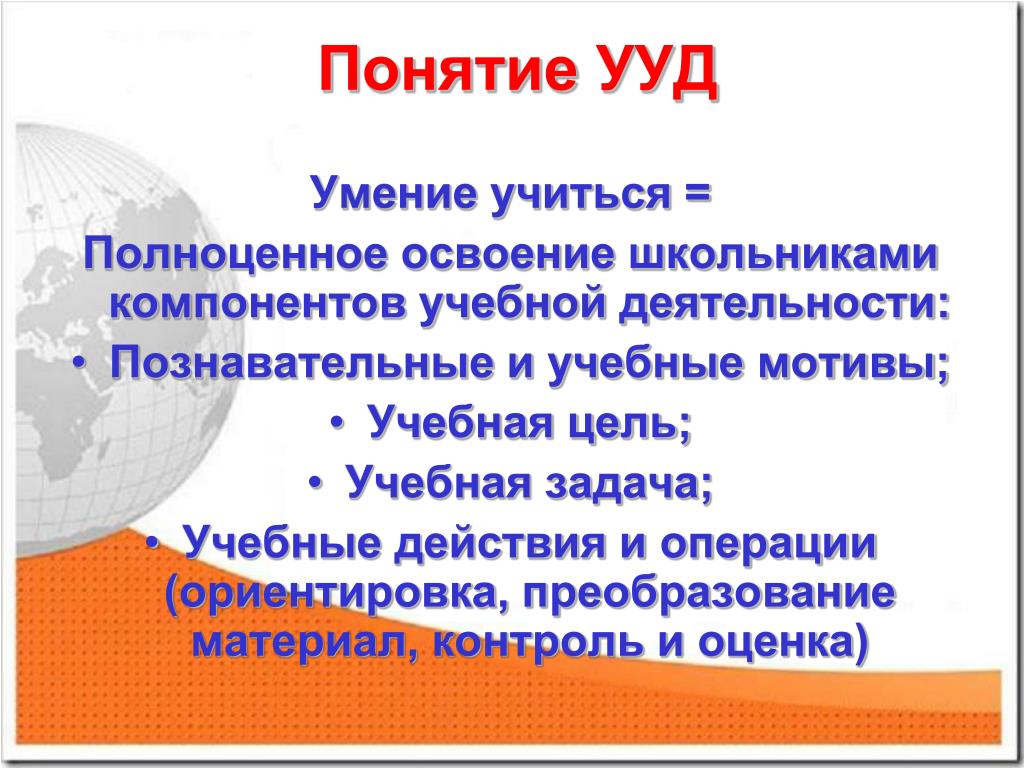 Понятие УУД

Умение учиться =
Полноценное освоение школьниками компонентов учебной деятельности:
• Познавательные и учебные мотивы;
• Учебная цель;
• Учебная задача;
• Учебные действия и операции (ориентировка, преобразование материал, контроль и оценка)